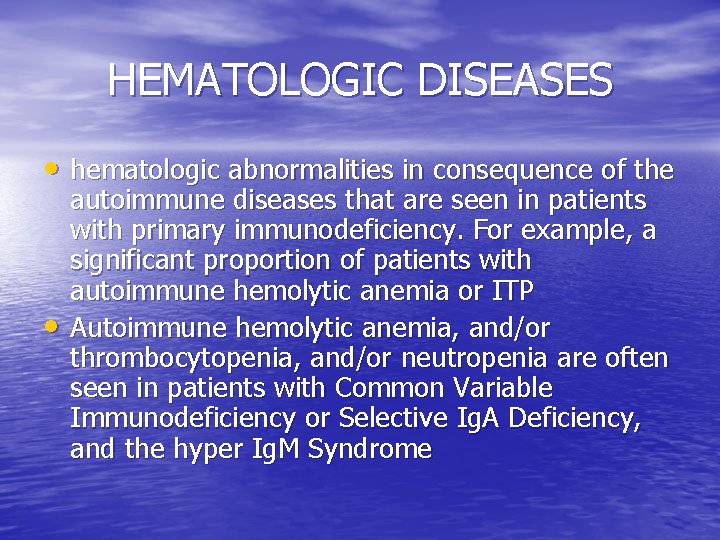 HEMATOLOGIC DISEASES

• hematologic abnormalities in consequence of the autoimmune diseases that are seen in patients with primary immunodeficiency. For example, a significant proportion of patients with autoimmune hemolytic anemia or ITP

• Autoimmune hemolytic anemia, and/or thrombocytopenia, and/or neutropenia are often seen in patients with Common Variable Immunodeficiency or Selective IgA Deficiency, and the hyper IgM Syndrome